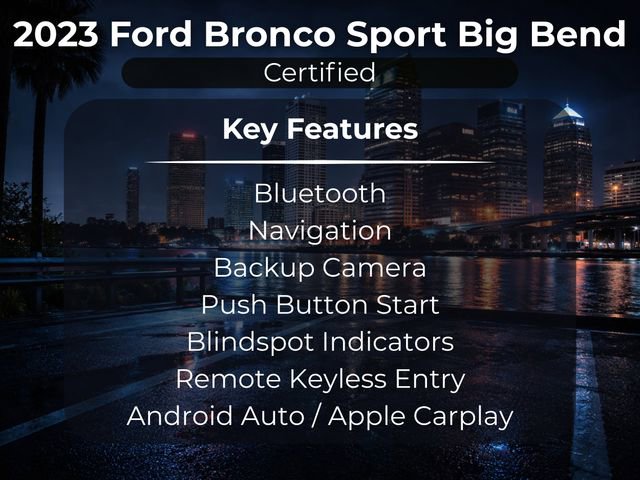 2023 Ford Bronco Sport Big Bend

Certified

Key Features

Bluetooth
Navigation
Backup Camera
Push Button Start
Blindspot Indicators
Remote Keyless Entry
Android Auto / Apple Carplay